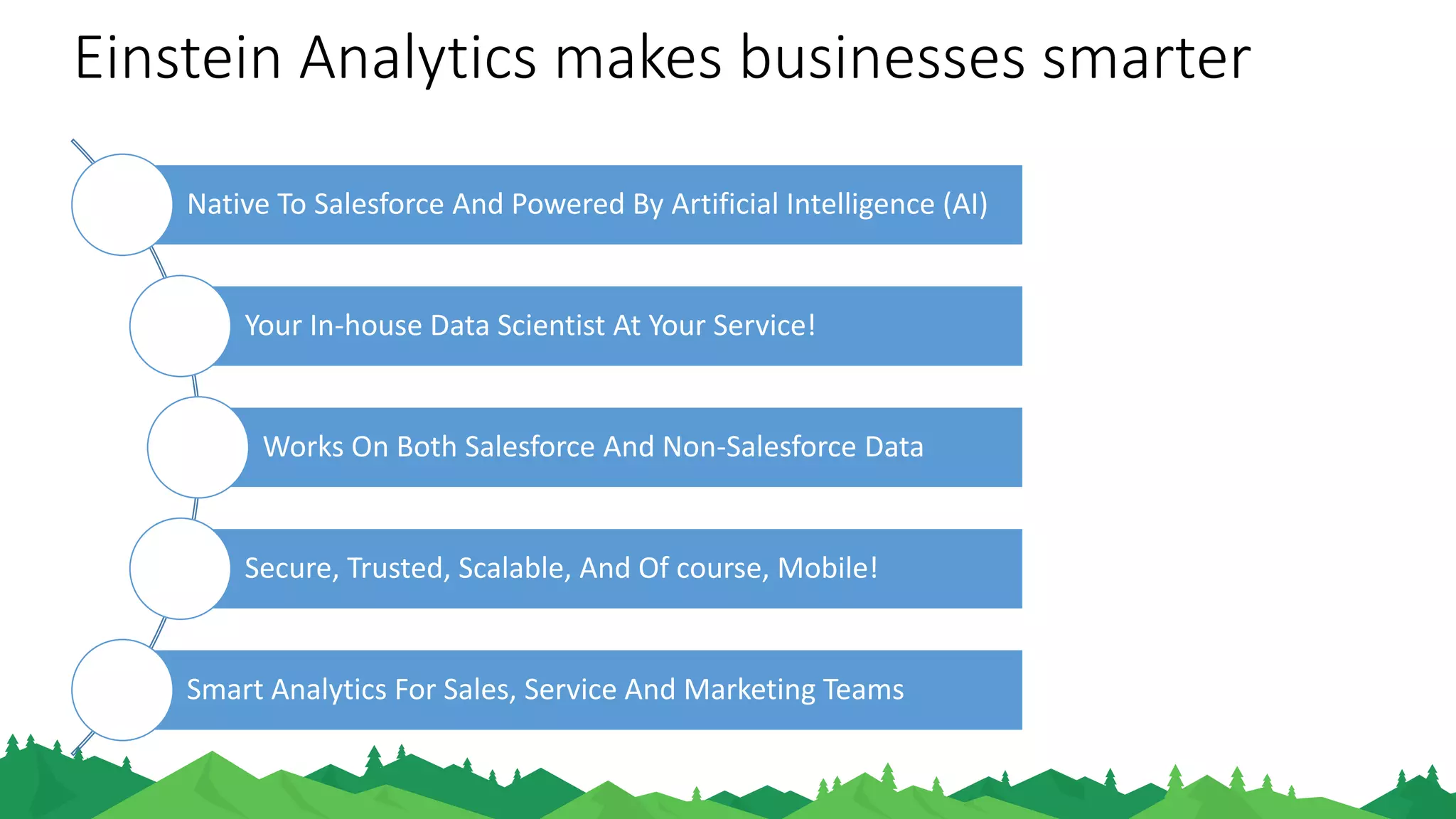 Einstein Analytics makes businesses smarter

Native To Salesforce And Powered By Artificial Intelligence (AI)

Your In-house Data Scientist At Your Service!

Works On Both Salesforce And Non-Salesforce Data

Secure, Trusted, Scalable, And Of course, Mobile!

Smart Analytics For Sales, Service And Marketing Teams